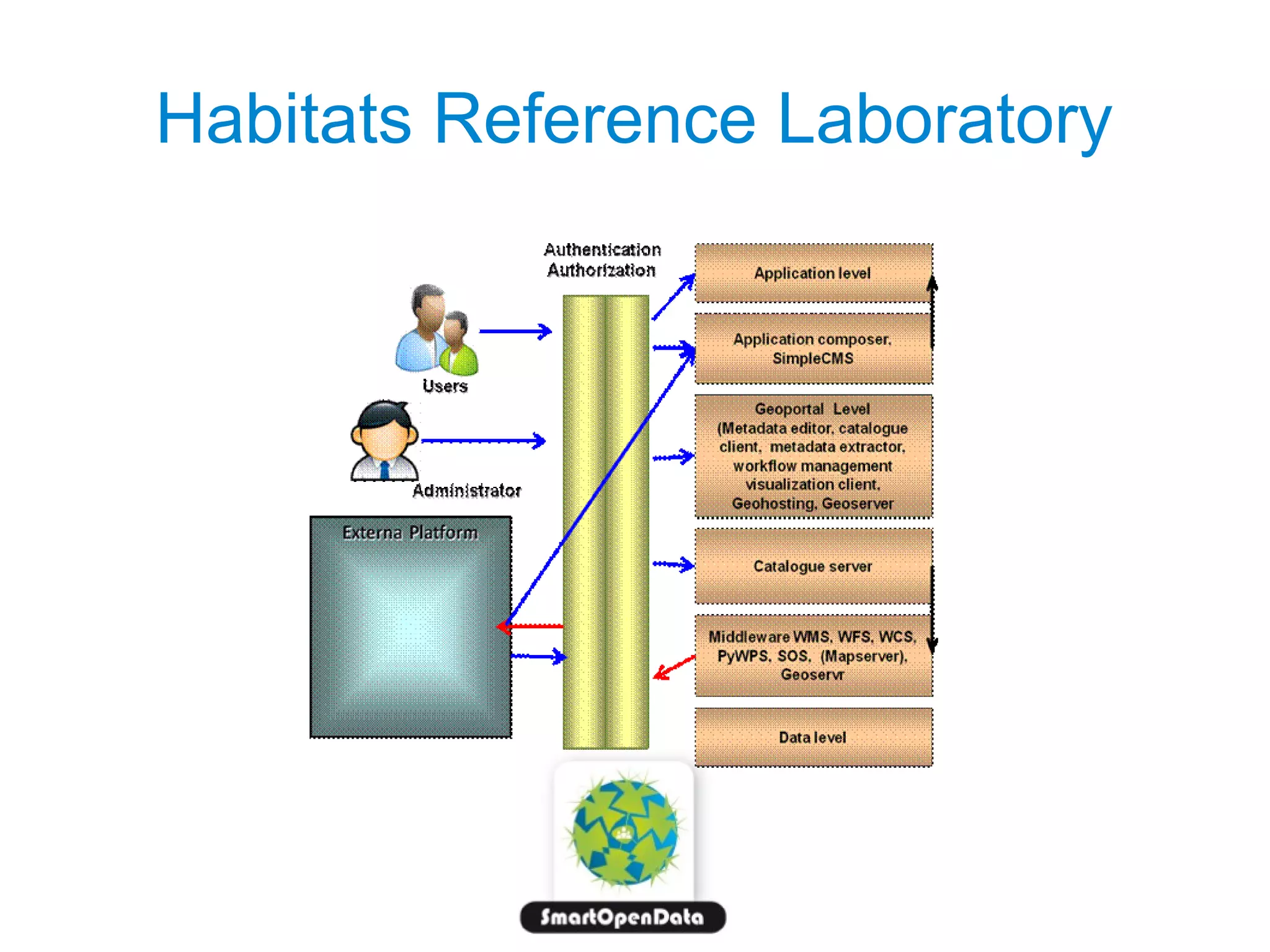 Habitats Reference Laboratory

Authentication
Authorization

Users

Administrator

Externa Platform

Application level

Application composer, SimpleCMS

Geoportal Level (Metadata editor, catalogue client, metadata extractor, workflow management visualization client, Geohosting, Geoserver

Catalogue server

Middleware WMS, WFS, WCS, PyWPS, SOS, (Mapserver), Geoservr

Data level

SmartOpenData